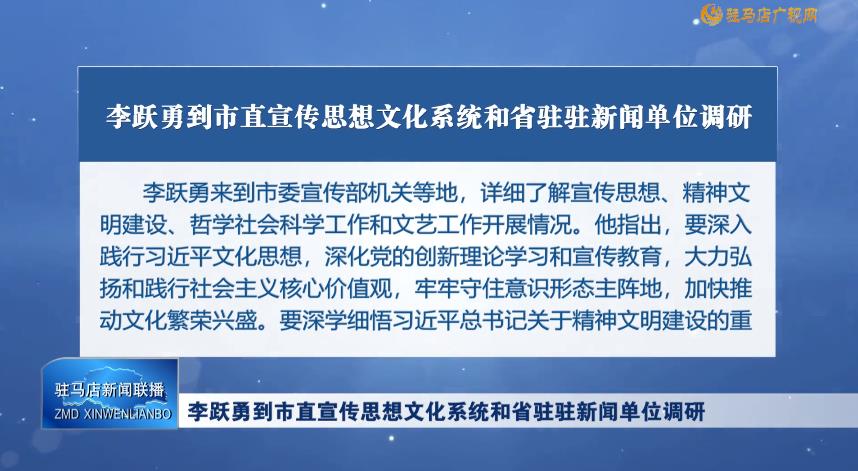 驻马店广视网

李跃勇到市直宣传思想文化系统和省驻驻新闻单位调研

李跃勇来到市委宣传部机关等地，详细了解宣传思想、精神文明建设、哲学社会科学工作和文艺工作开展情况。他指出，要深入践行习近平文化思想，深化党的创新理论学习和宣传教育，大力弘扬和践行社会主义核心价值观，牢牢守住意识形态主阵地，加快推动文化繁荣兴盛。要深学细悟习近平总书记关于精神文明建设的重

驻马店新闻联播
ZMD XINWENLIANBO

李跃勇到市直宣传思想文化系统和省驻驻新闻单位调研